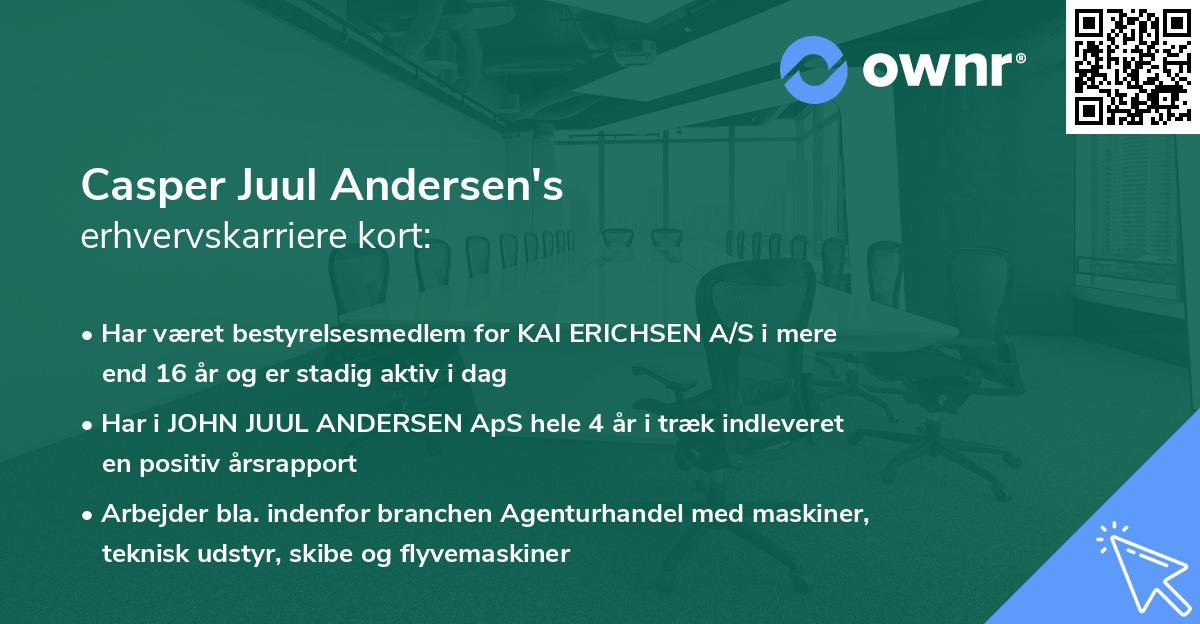 ownr®

Casper Juul Andersen's
erhvervskarriere kort:

• Har været bestyrelsesmedlem for KAI ERICHSEN A/S i mere end 16 år og er stadig aktiv i dag

• Har i JOHN JUUL ANDERSEN ApS hele 4 år i træk indleveret en positiv årsrapport

• Arbejder bla. indenfor branchen Agenturhandel med maskiner, teknisk udstyr, skibe og flyvemaskiner